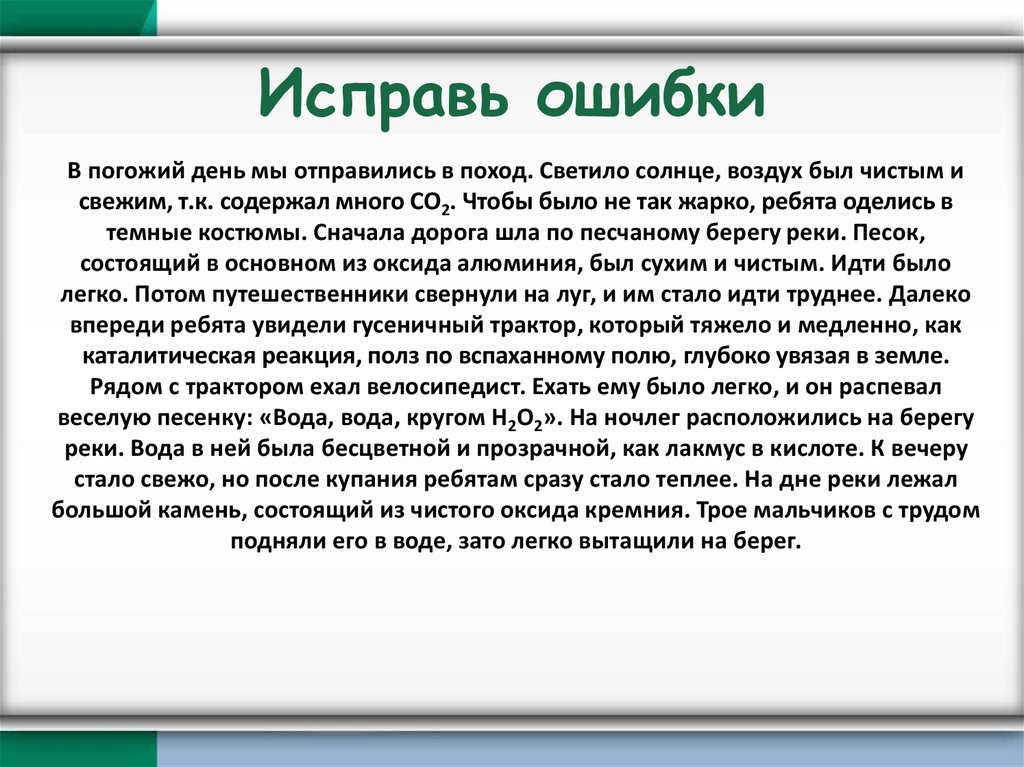 Исправь ошибки

В погожий день мы отправились в поход. Светило солнце, воздух был чистым и свежим, т.к. содержал много $CO_2$. Чтобы было не так жарко, ребята оделись в темные костюмы. Сначала дорога шла по песчаному берегу реки. Песок, состоящий в основном из оксида алюминия, был сухим и чистым. Идти было легко. Потом путешественники свернули на луг, и им стало идти труднее. Далеко впереди ребята увидели гусеничный трактор, который тяжело и медленно, как каталитическая реакция, полз по вспаханному полю, глубоко увязая в земле. Рядом с трактором ехал велосипедист. Ехать ему было легко, и он распевал веселую песенку: «Вода, вода, кругом $H_2O_2$». На ночлег расположились на берегу реки. Вода в ней была бесцветной и прозрачной, как лакмус в кислоте. К вечеру стало свежо, но после купания ребятам сразу стало теплее. На дне реки лежал большой камень, состоящий из чистого оксида кремния. Трое мальчиков с трудом подняли его в воде, зато легко вытащили на берег.